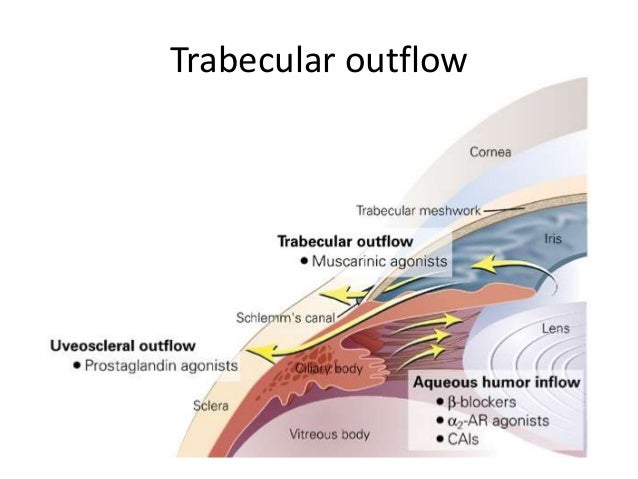 Trabecular outflow

Cornea

Trabecular meshwork

Iris

Trabecular outflow
• Muscarinic agonists

Schlemm's canal

Lens

Uveoscleral outflow
• Prostaglandin agonists

Ciliary body

Aqueous humor inflow
• $\beta$-blockers
• $\alpha_2$-AR agonists
• CAIs

Sclera

Vitreous body